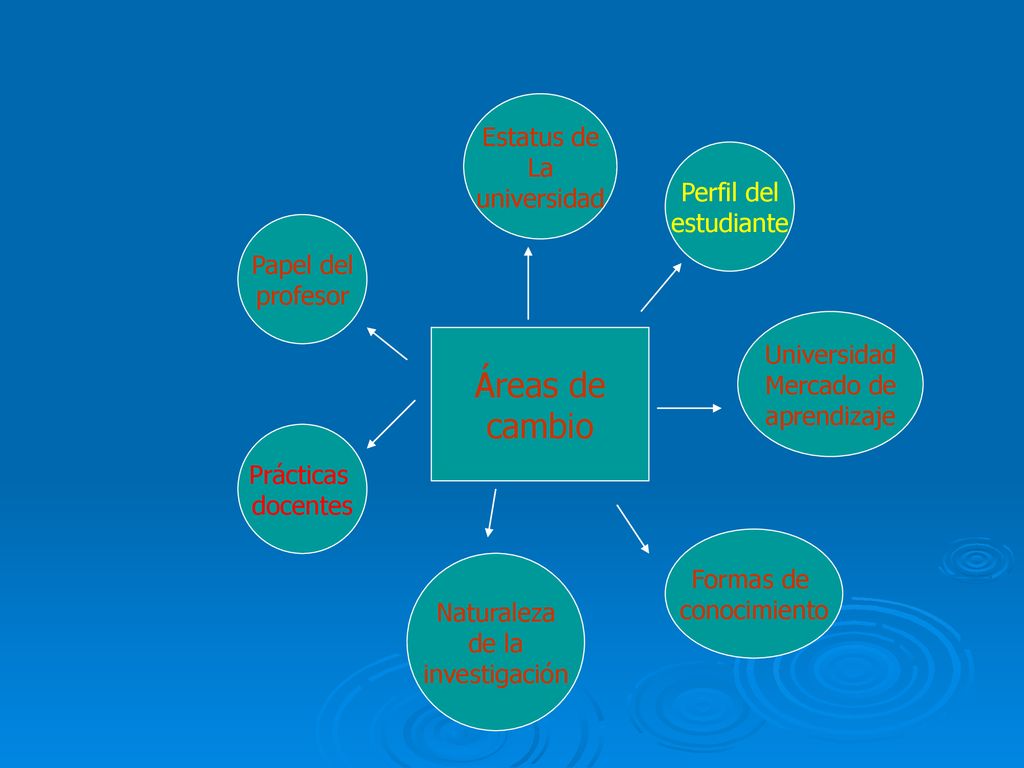 Estatus de La universidad

Perfil del estudiante

Papel del profesor

Áreas de cambio

Universidad Mercado de aprendizaje

Prácticas docentes

Formas de conocimiento

Naturaleza de la investigación